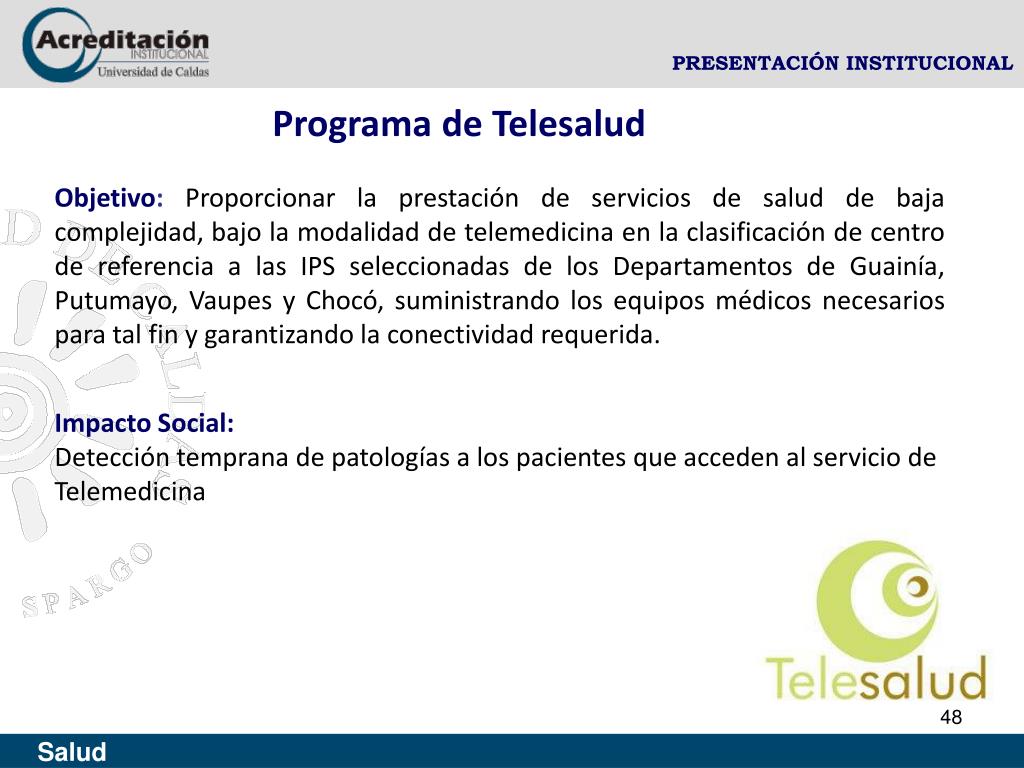 Acreditación INSTITUCIONAL Universidad de Caldas

PRESENTACIÓN INSTITUCIONAL

Programa de Telesalud

Objetivo: Proporcionar la prestación de servicios de salud de baja complejidad, bajo la modalidad de telemedicina en la clasificación de centro de referencia a las IPS seleccionadas de los Departamentos de Guainía, Putumayo, Vaupes y Chocó, suministrando los equipos médicos necesarios para tal fin y garantizando la conectividad requerida.

Impacto Social:
Detección temprana de patologías a los pacientes que acceden al servicio de Telemedicina

SPARGO

Telesalud

48

Salud